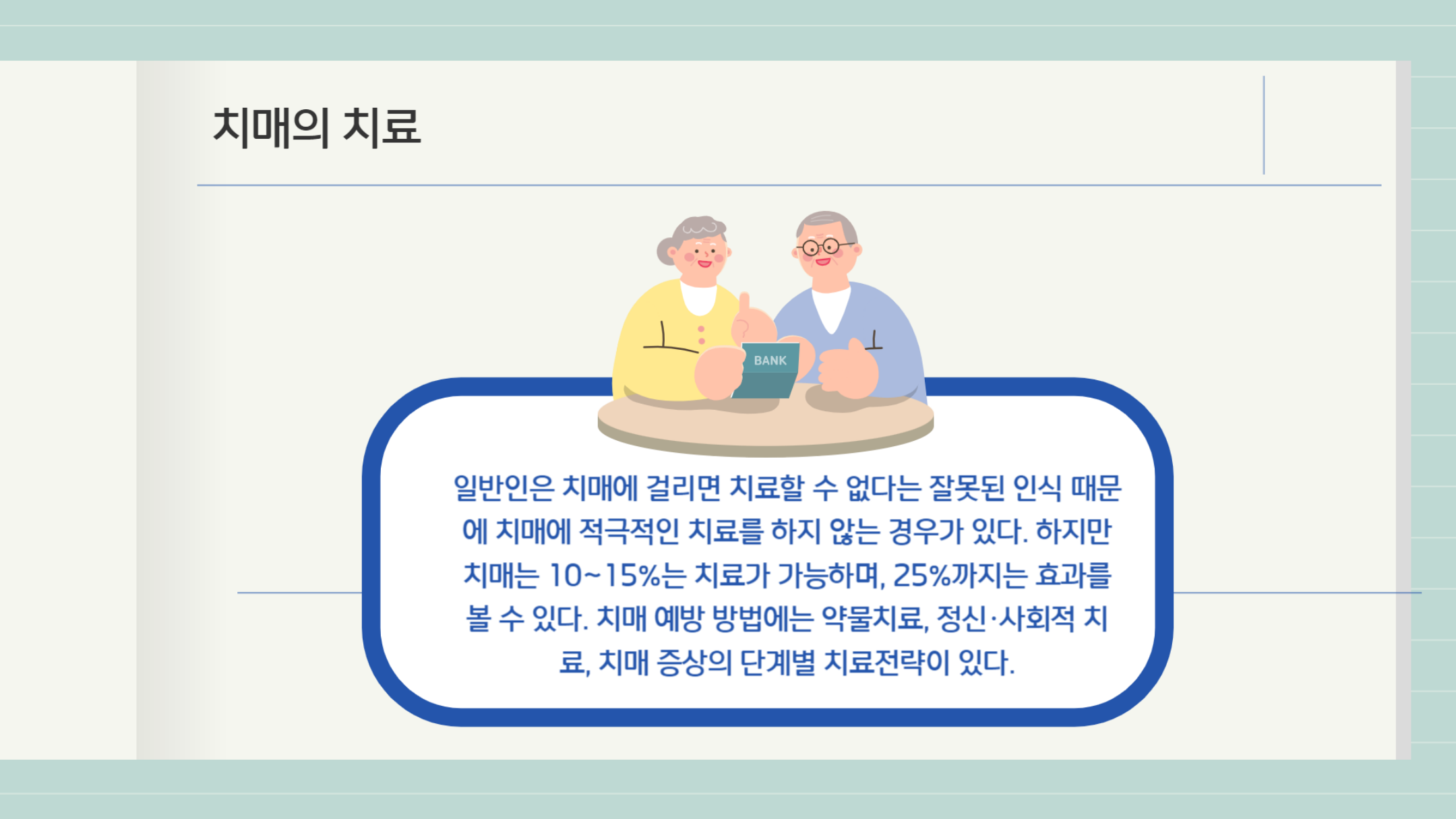 치매의 치료

BANK

일반인은 치매에 걸리면 치료할 수 없다는 잘못된 인식 때문에 치매에 적극적인 치료를 하지 않는 경우가 있다. 하지만 치매는 10~15%는 치료가 가능하며, 25%까지는 효과를 볼 수 있다. 치매 예방 방법에는 약물치료, 정신·사회적 치료, 치매 증상의 단계별 치료전략이 있다.